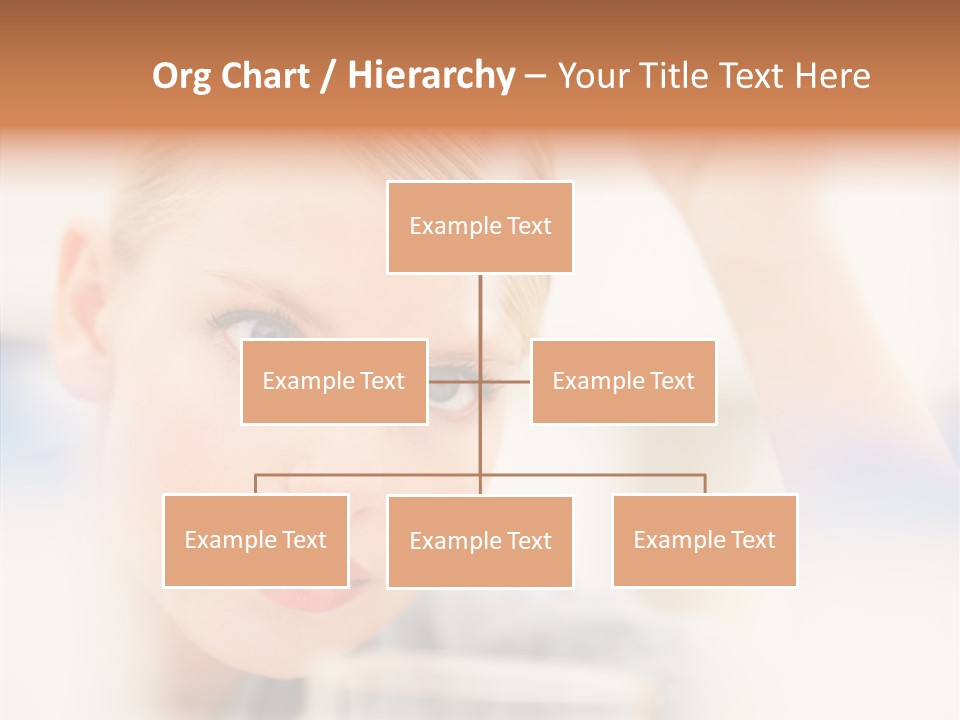 Org Chart / Hierarchy – Your Title Text Here

Example Text

Example Text

Example Text

Example Text

Example Text

Example Text